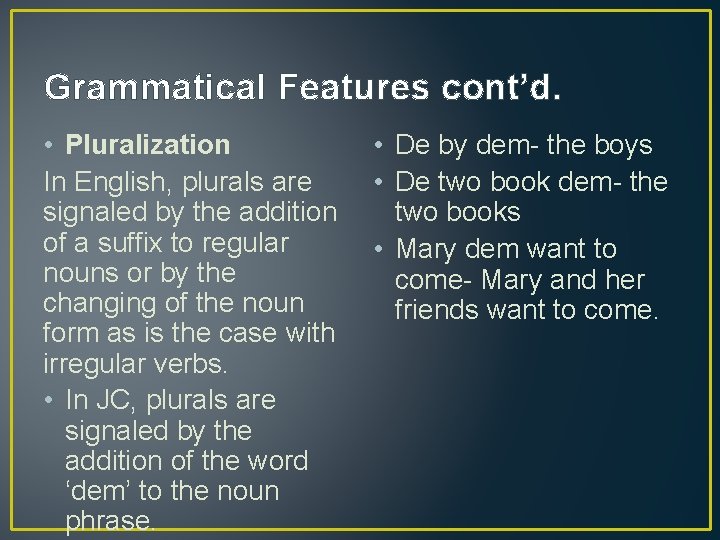 Grammatical Features cont'd.

• Pluralization

In English, plurals are signaled by the addition of a suffix to regular nouns or by the changing of the noun form as is the case with irregular verbs.

• In JC, plurals are signaled by the addition of the word 'dem' to the noun phrase.

• De by dem- the boys
• De two book dem- the two books
• Mary dem want to come- Mary and her friends want to come.